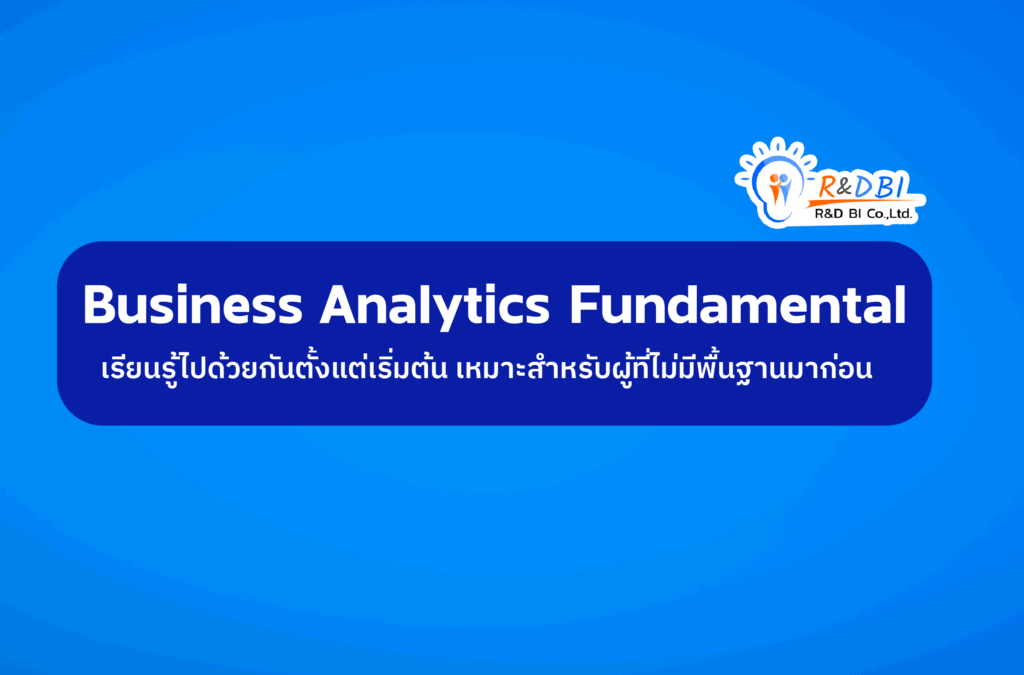 R&DBI
R&D BI Co.,Ltd.

Business Analytics Fundamental
เรียนรู้ไปด้วยกันตั้งแต่เริ่มต้น เหมาะสำหรับผู้ที่ไม่มีพื้นฐานมาก่อน